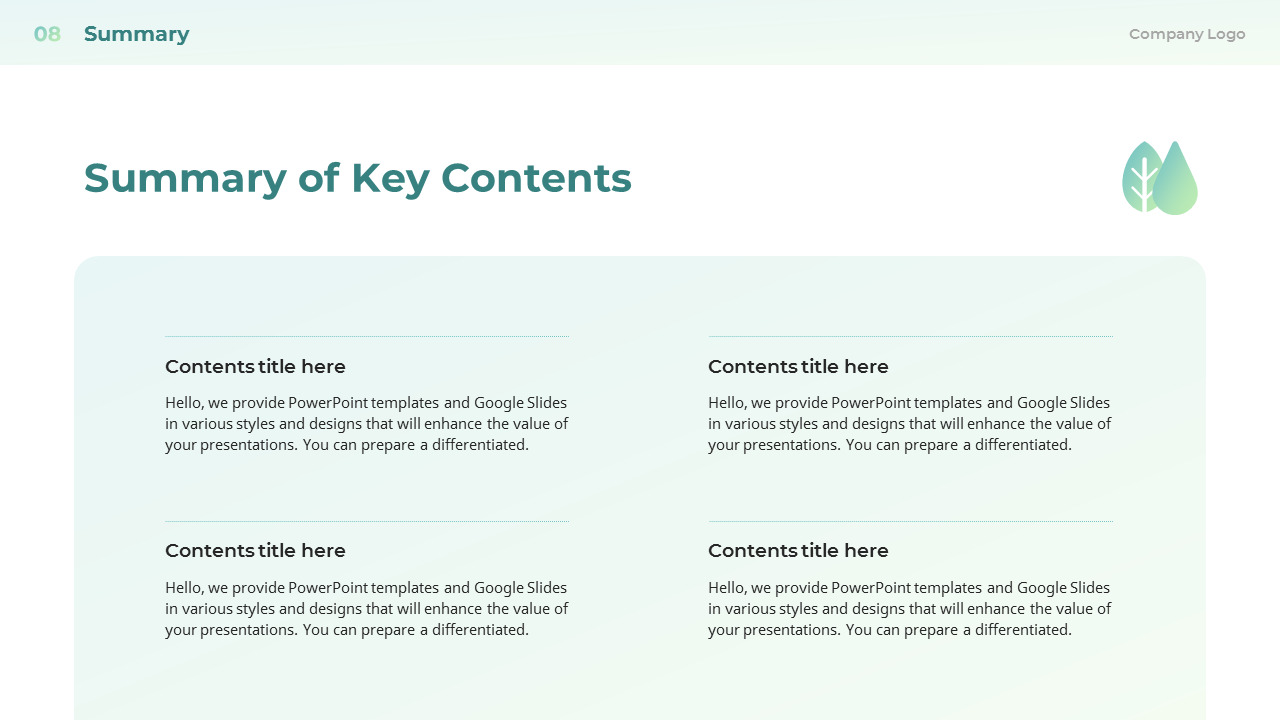 08 Summary

Company Logo

Summary of Key Contents

Contents title here

Hello, we provide PowerPoint templates and Google Slides in various styles and designs that will enhance the value of your presentations. You can prepare a differentiated.

Contents title here

Hello, we provide PowerPoint templates and Google Slides in various styles and designs that will enhance the value of your presentations. You can prepare a differentiated.

Contents title here

Hello, we provide PowerPoint templates and Google Slides in various styles and designs that will enhance the value of your presentations. You can prepare a differentiated.

Contents title here

Hello, we provide PowerPoint templates and Google Slides in various styles and designs that will enhance the value of your presentations. You can prepare a differentiated.